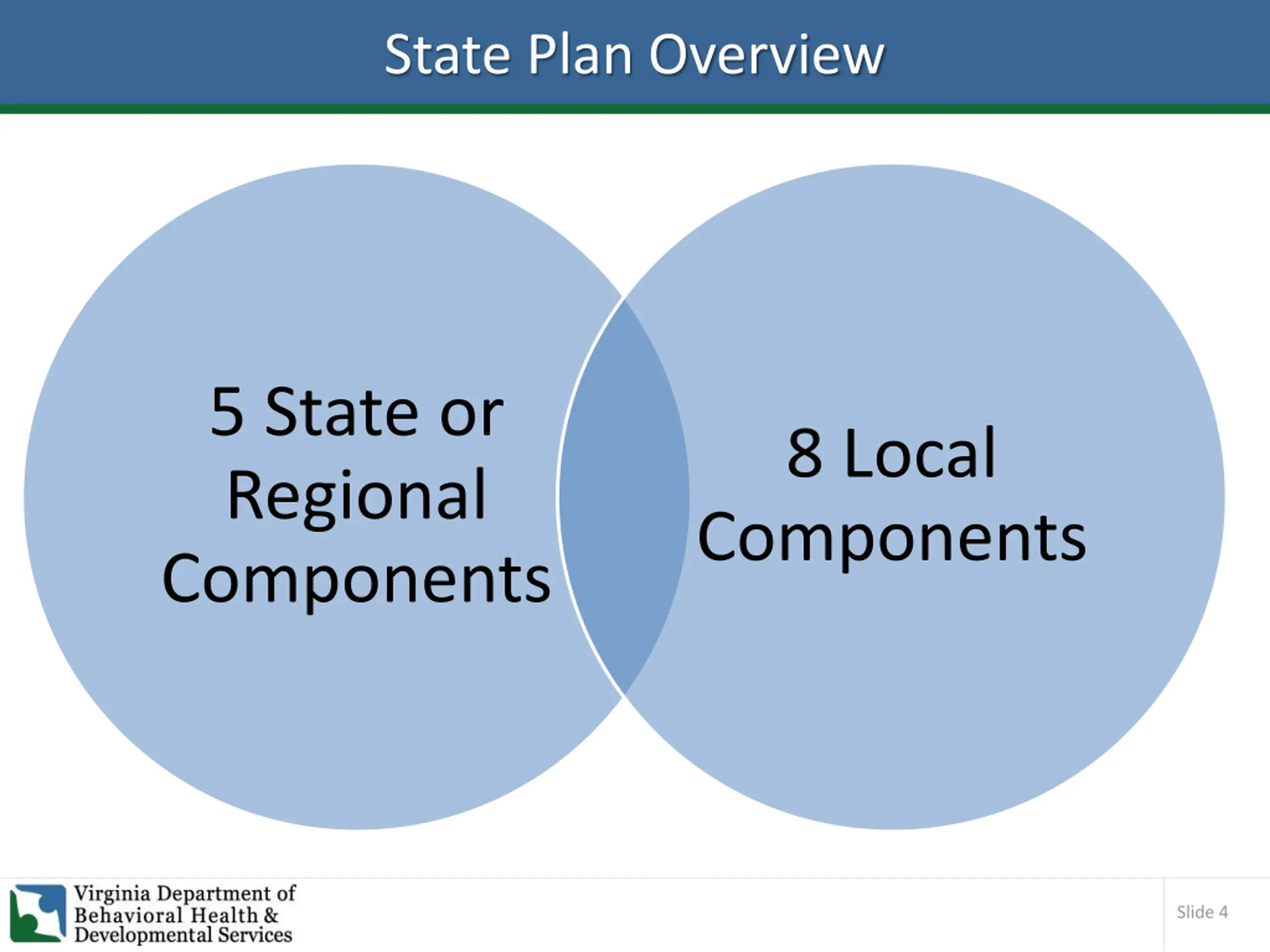 State Plan Overview

5 State or Regional Components

8 Local Components

Virginia Department of Behavioral Health & Developmental Services

Slide 4